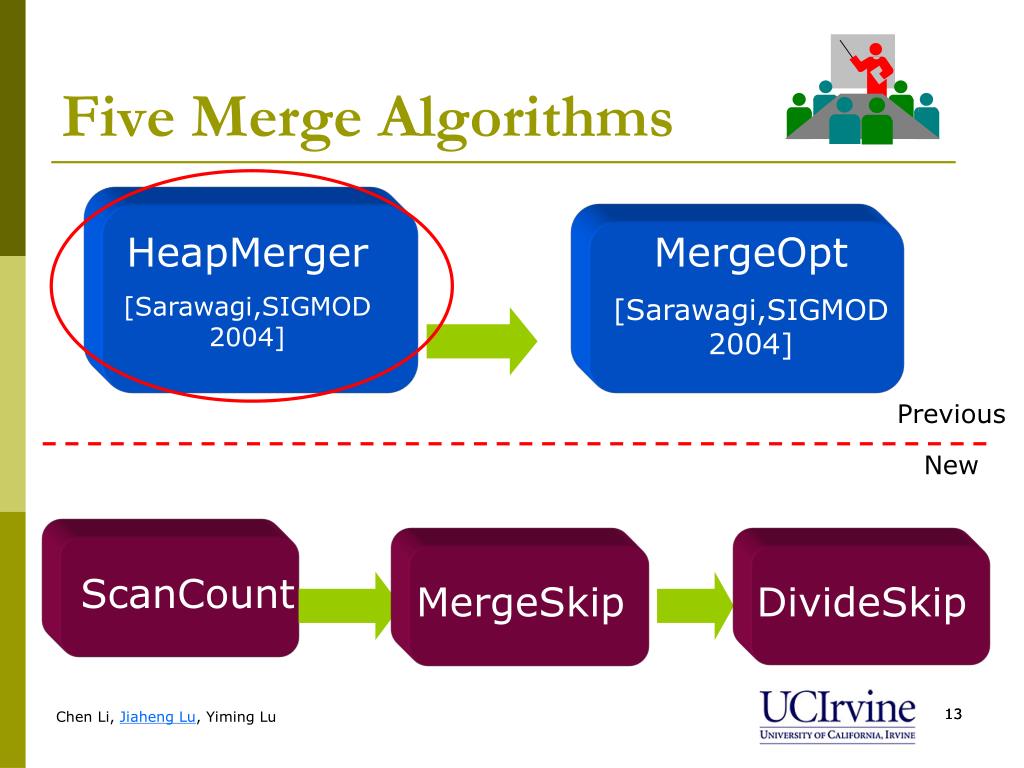 Five Merge Algorithms

HeapMerger

[Sarawagi,SIGMOD 2004]

MergeOpt

[Sarawagi,SIGMOD 2004]

Previous

New

ScanCount

MergeSkip

DivideSkip

Chen Li, Jiaheng Lu, Yiming Lu

UCIrvine
UNIVERSITY OF CALIFORNIA, IRVINE

13